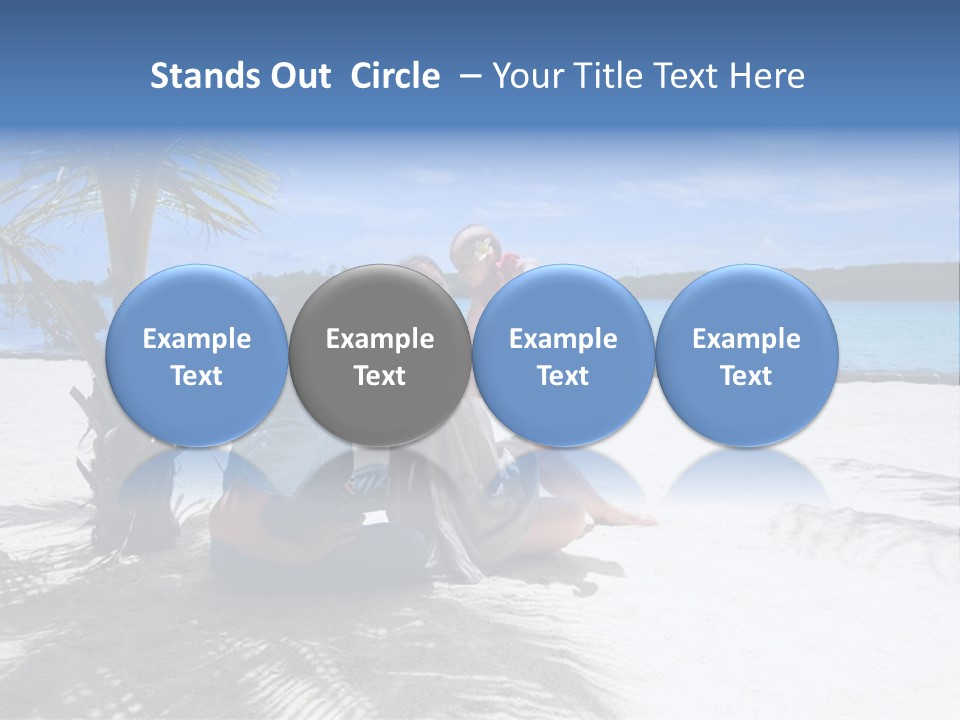 Stands Out Circle – Your Title Text Here

Example Text

Example Text

Example Text

Example Text